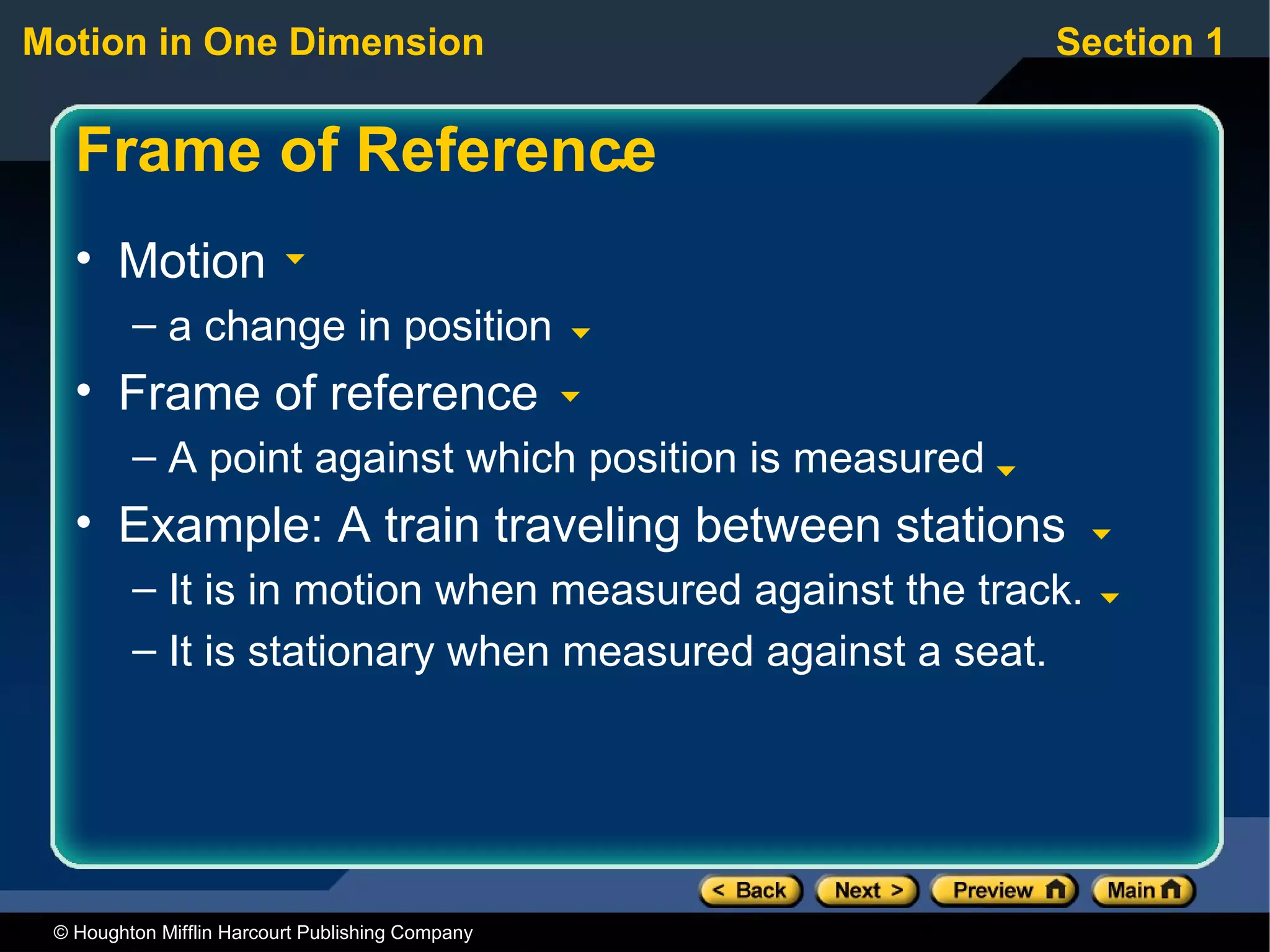 Motion in One Dimension

Section 1

Frame of Reference

• Motion
– a change in position
• Frame of reference
– A point against which position is measured
• Example: A train traveling between stations
– It is in motion when measured against the track.
– It is stationary when measured against a seat.

< Back  Next >  Preview  Main

© Houghton Mifflin Harcourt Publishing Company